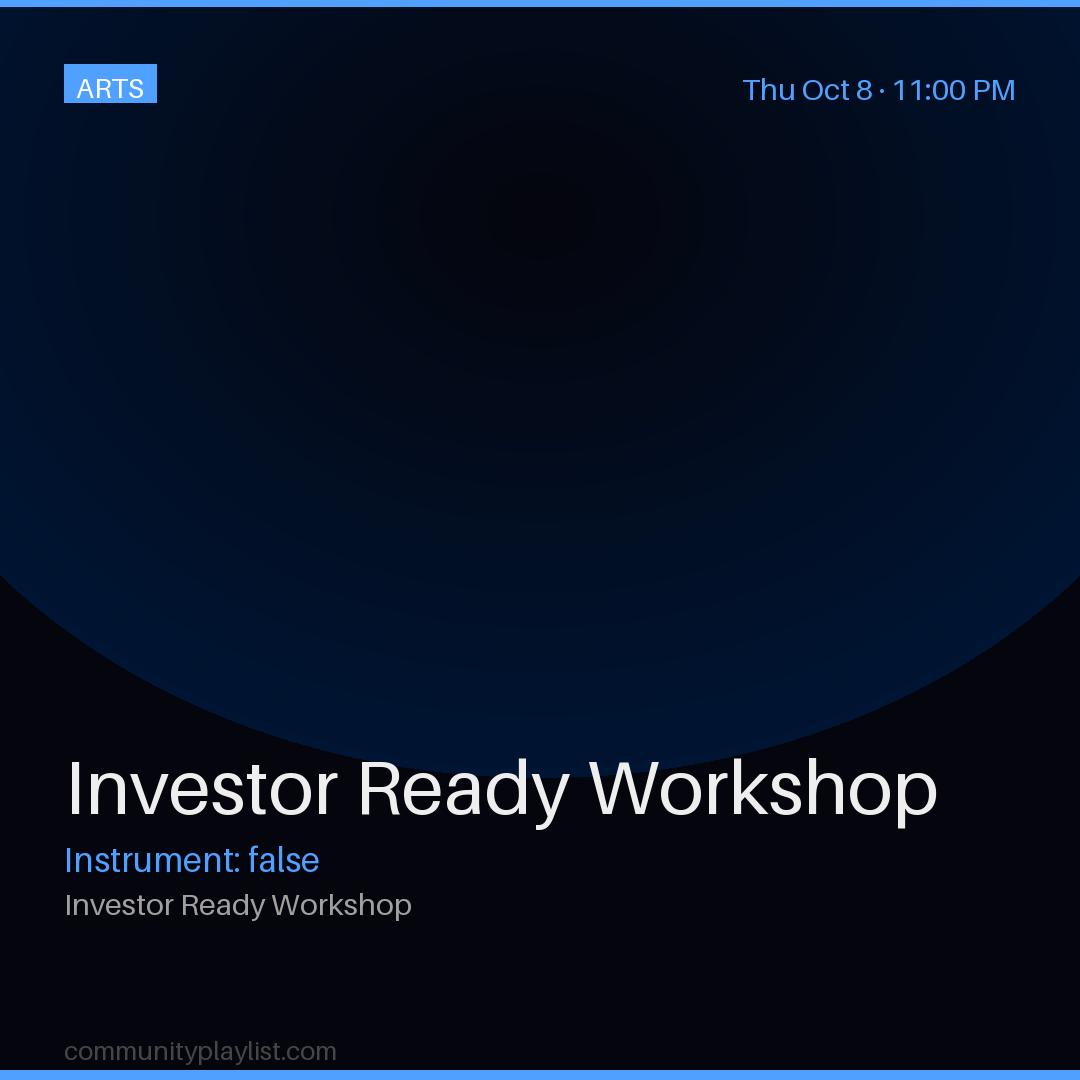 ARTS

Thu Oct 8 · 11:00 PM

Investor Ready Workshop

Instrument: false

Investor Ready Workshop

communityplaylist.com